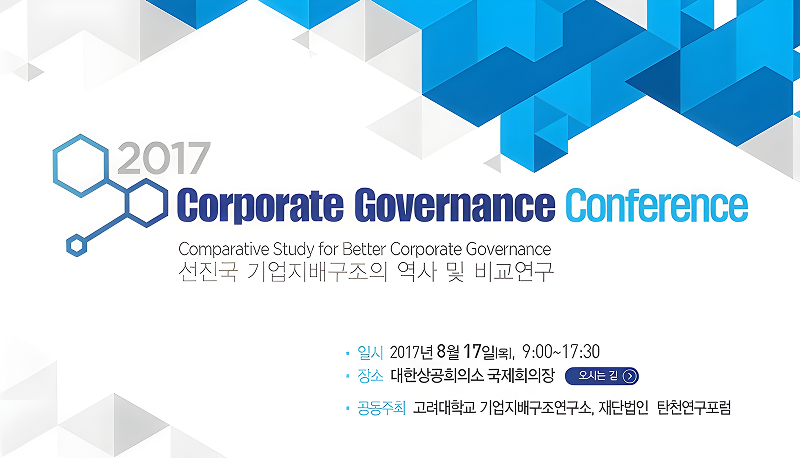 2017
Corporate Governance Conference
Comparative Study for Better Corporate Governance
선진국 기업지배구조의 역사 및 비교연구

• 일시 2017년 8월 17일(목), 9:00~17:30
• 장소 대한상공회의소 국제회의장 오시는 길
• 공동주최 고려대학교 기업지배구조연구소, 재단법인 탄천연구포럼